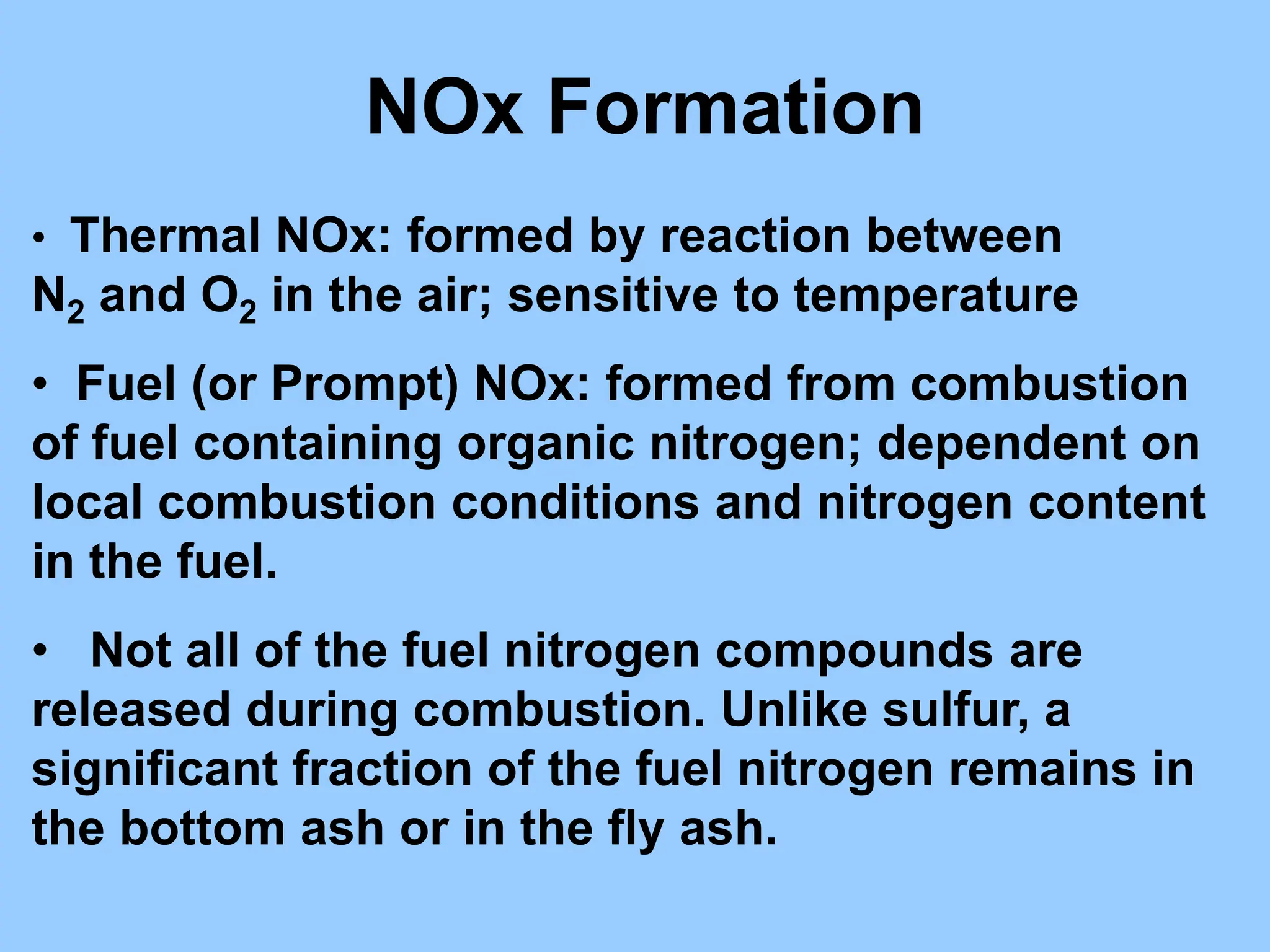 NOx Formation

• Thermal NOx: formed by reaction between $N_2$ and $O_2$ in the air; sensitive to temperature

• Fuel (or Prompt) NOx: formed from combustion of fuel containing organic nitrogen; dependent on local combustion conditions and nitrogen content in the fuel.

• Not all of the fuel nitrogen compounds are released during combustion. Unlike sulfur, a significant fraction of the fuel nitrogen remains in the bottom ash or in the fly ash.